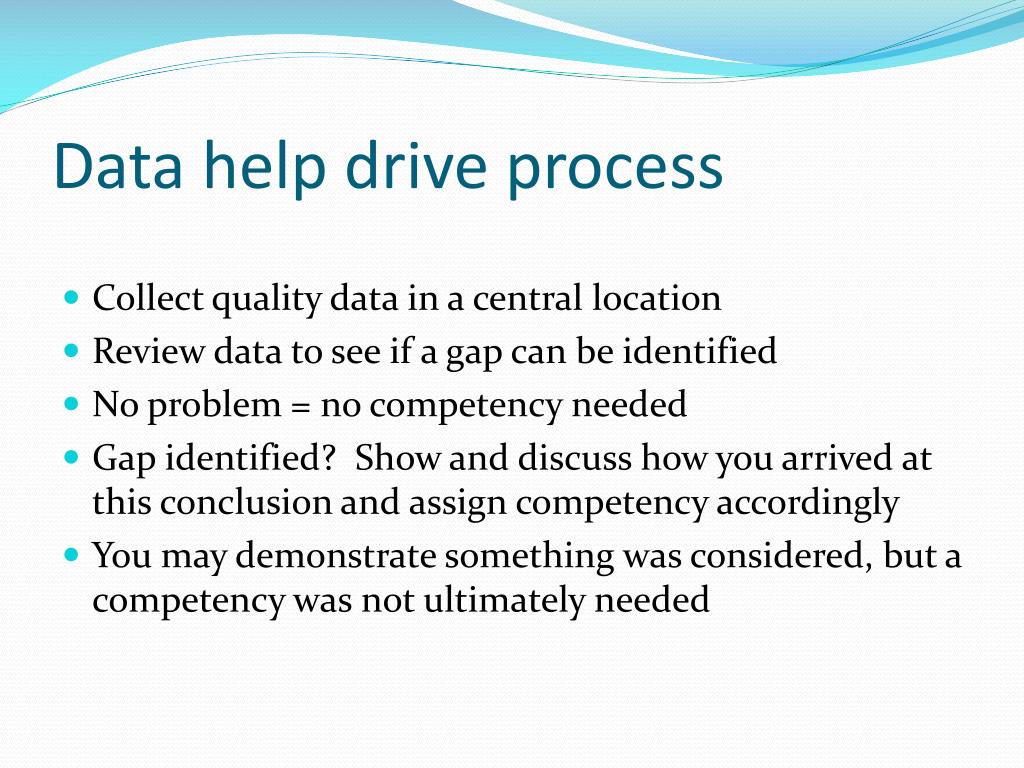 Data help drive process

- Collect quality data in a central location
- Review data to see if a gap can be identified
- No problem = no competency needed
- Gap identified?  Show and discuss how you arrived at this conclusion and assign competency accordingly
- You may demonstrate something was considered, but a competency was not ultimately needed